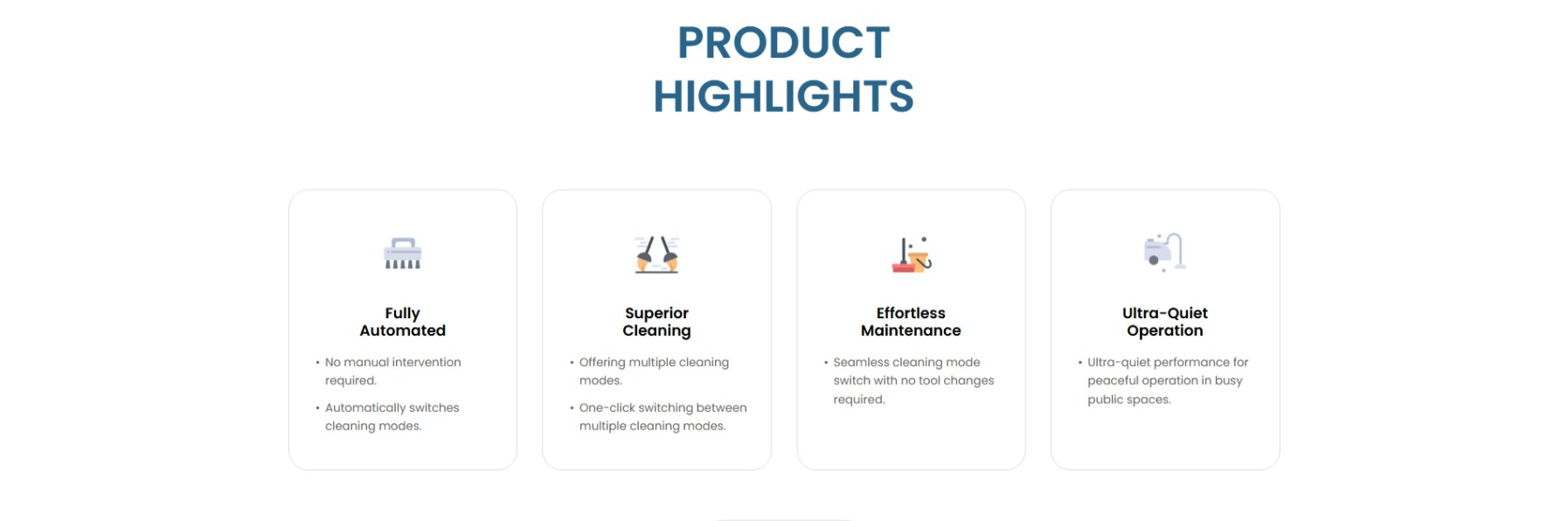 PRODUCT HIGHLIGHTS

Fully Automated

• No manual intervention required.

• Automatically switches cleaning modes.

Superior Cleaning

• Offering multiple cleaning modes.

• One-click switching between multiple cleaning modes.

Effortless Maintenance

• Seamless cleaning mode switch with no tool changes required.

Ultra-Quiet Operation

• Ultra-quiet performance for peaceful operation in busy public spaces.